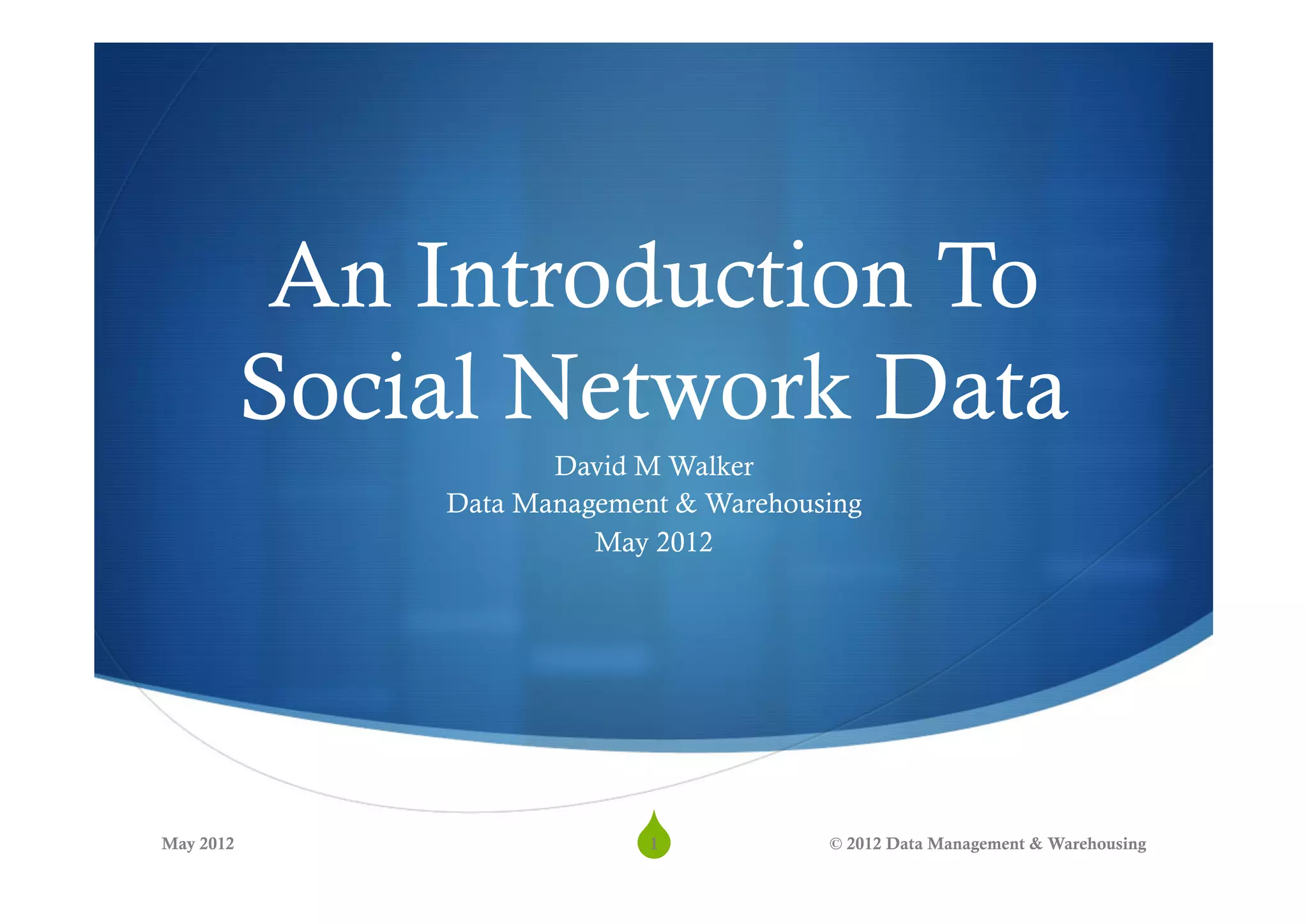 An Introduction To Social Network Data

David M Walker
Data Management & Warehousing
May 2012

May 2012

1

© 2012 Data Management & Warehousing